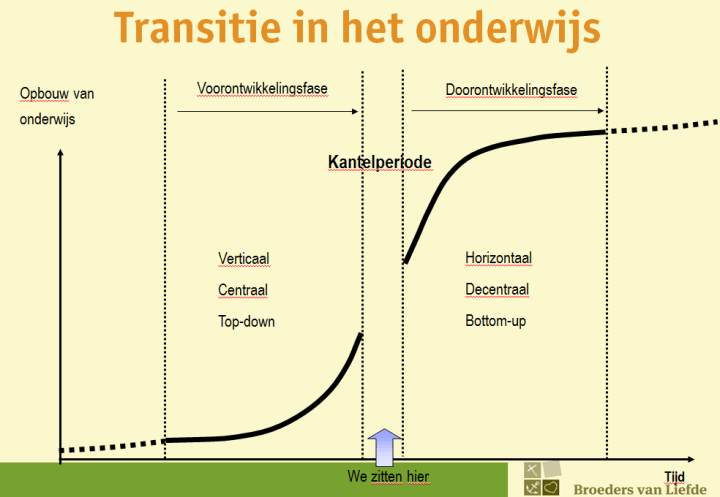 Transitie in het onderwijs

Opbouw van onderwijs

Voorontwikkelingsfase

Doorontwikkelingsfase

Kantelperiode

Verticaal

Centraal

Top-down

Horizontaal

Decentraal

Bottom-up

We zitten hier

Tijd

Broeders van Liefde